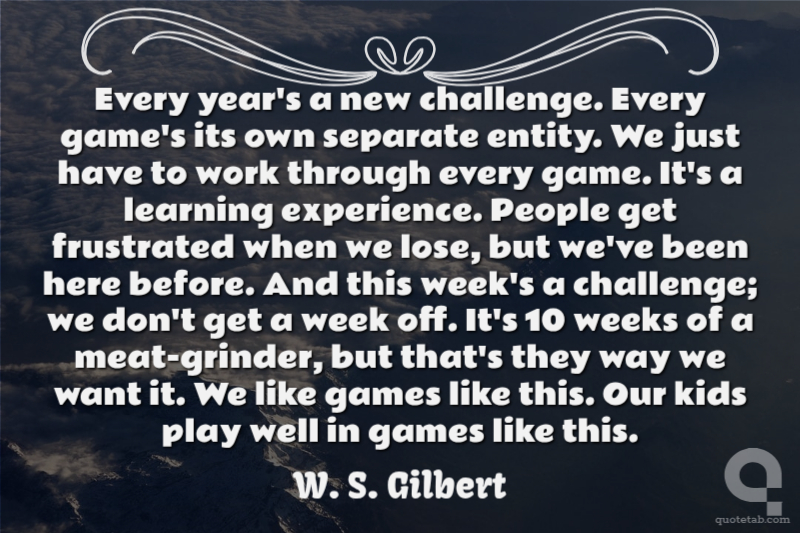 Every year's a new challenge. Every game's its own separate entity. We just have to work through every game. It's a learning experience. People get frustrated when we lose, but we've been here before. And this week's a challenge; we don't get a week off. It's 10 weeks of a meat-grinder, but that's they way we want it. We like games like this. Our kids play well in games like this.

W. S. Gilbert

quotetab.com